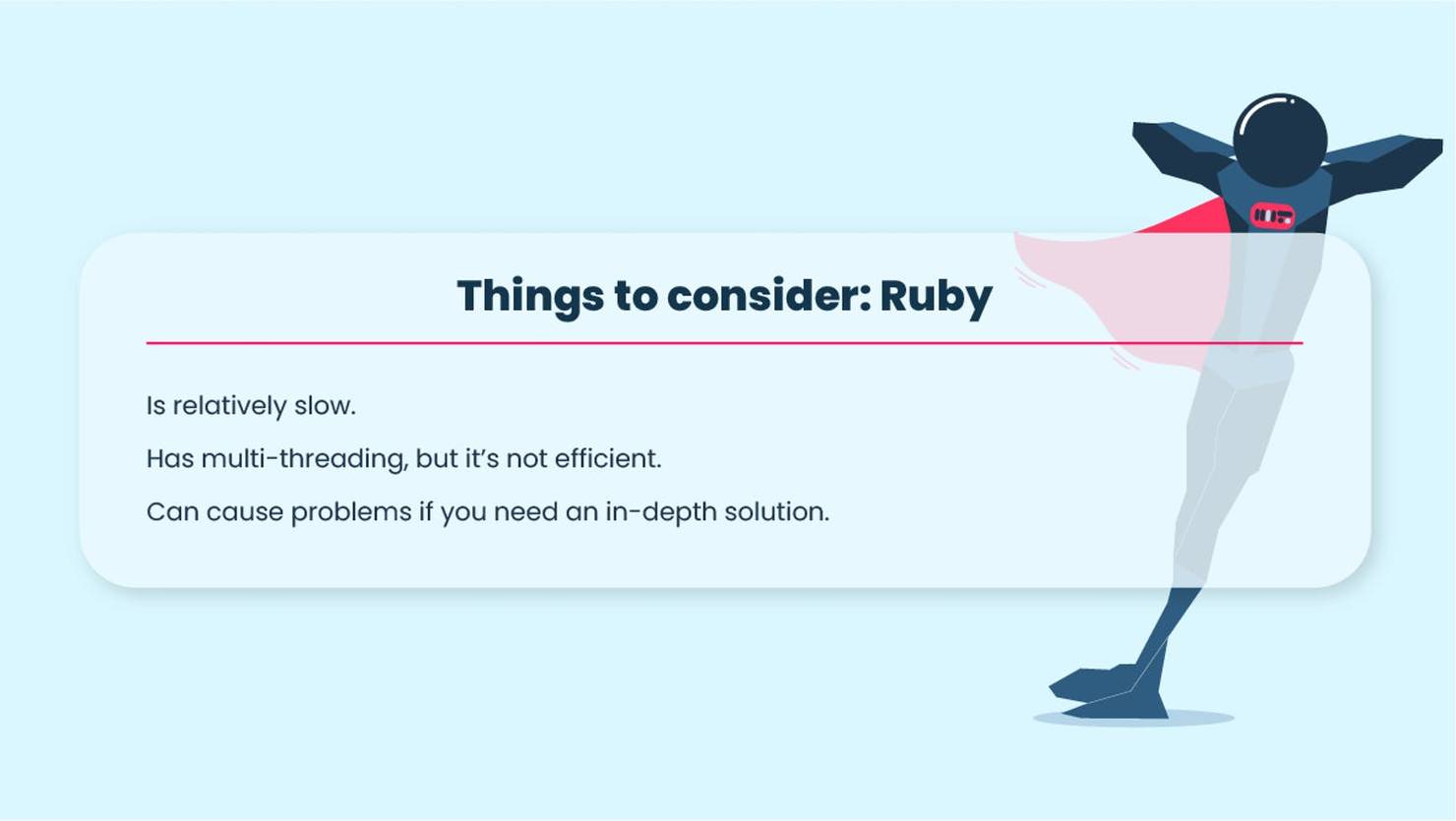 Things to consider: Ruby

Is relatively slow.

Has multi-threading, but it's not efficient.

Can cause problems if you need an in-depth solution.